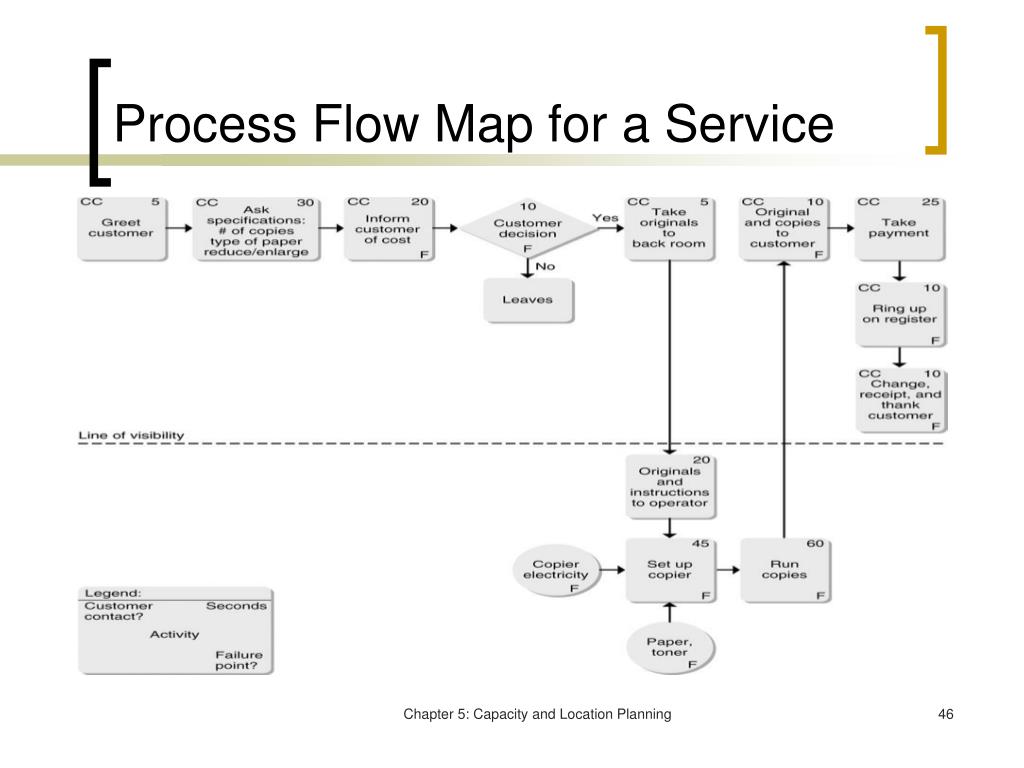 Process Flow Map for a Service

CC 5
Greet customer

CC 30
Ask specifications: # of copies type of paper reduce/enlarge

CC 20
Inform customer of cost
F

10
Customer decision
F

Yes

No

Leaves

CC 5
Take originals to back room

CC 10
Original and copies to customer
F

CC 25
Take payment

CC 10
Ring up on register
F

CC 10
Change, receipt, and thank customer
F

Line of visibility

20
Originals and instructions to operator

Copier electricity
F

45
Set up copier
F

60
Run copies
F

Paper, toner
F

Legend:
Customer contact?
Seconds
Activity
Failure point?

Chapter 5: Capacity and Location Planning

46